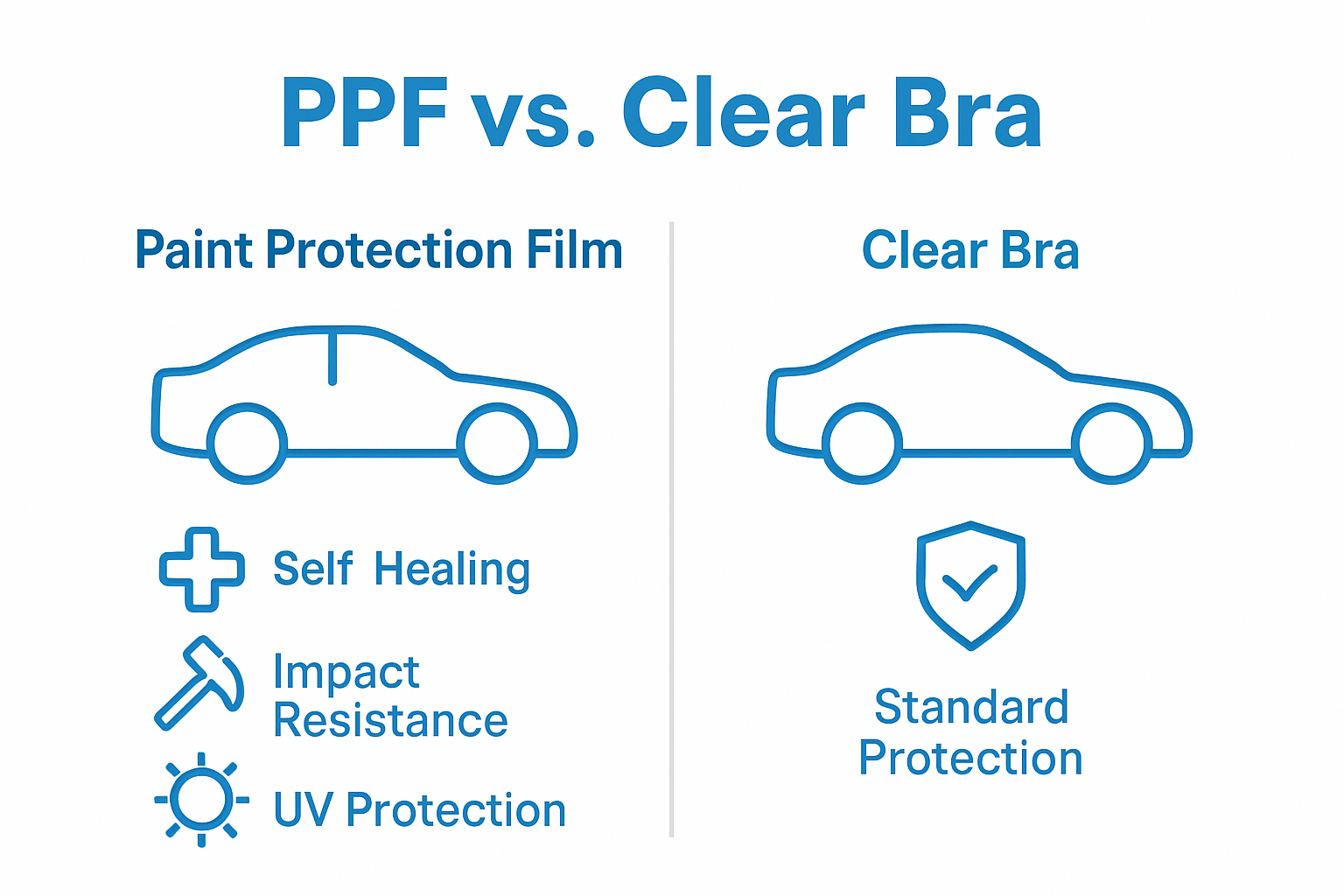 PPF vs. Clear Bra

Paint Protection Film

Self Healing

Impact Resistance

UV Protection

Clear Bra

Standard Protection